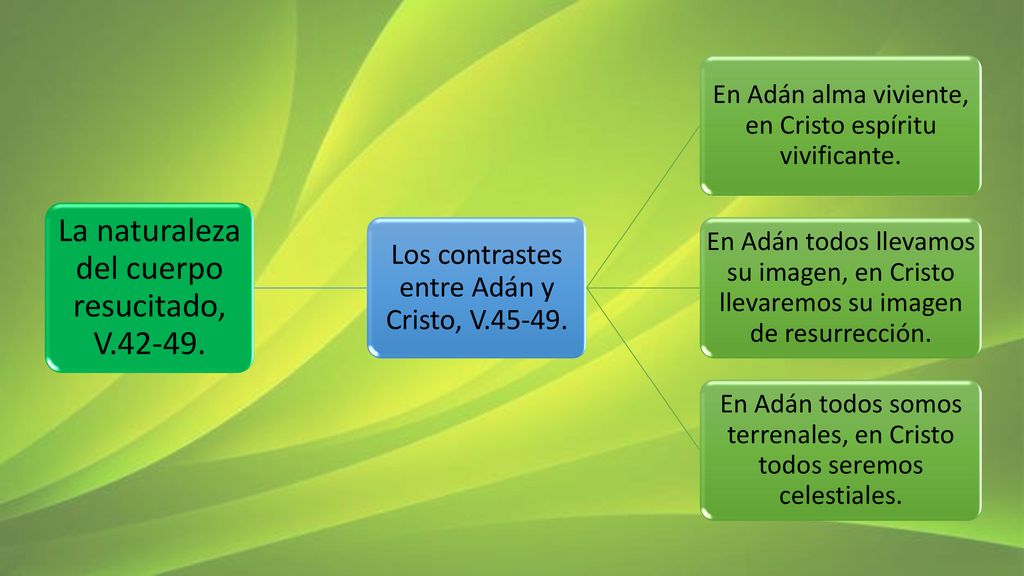 La naturaleza del cuerpo resucitado, V.42-49.

Los contrastes entre Adán y Cristo, V.45-49.

En Adán alma viviente, en Cristo espíritu vivificante.

En Adán todos llevamos su imagen, en Cristo llevaremos su imagen de resurrección.

En Adán todos somos terrenales, en Cristo todos seremos celestiales.